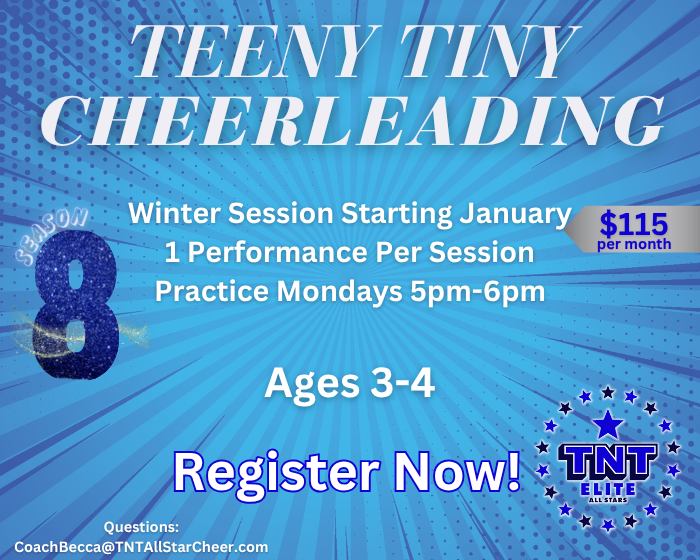 TEENY TINY CHEERLEADING

SEASON 8

Winter Session Starting January
1 Performance Per Session
Practice Mondays 5pm-6pm

$115 per month

Ages 3-4

Register Now!

TNT ELITE ALL STARS

Questions:
CoachBecca@TNTAllStarCheer.com